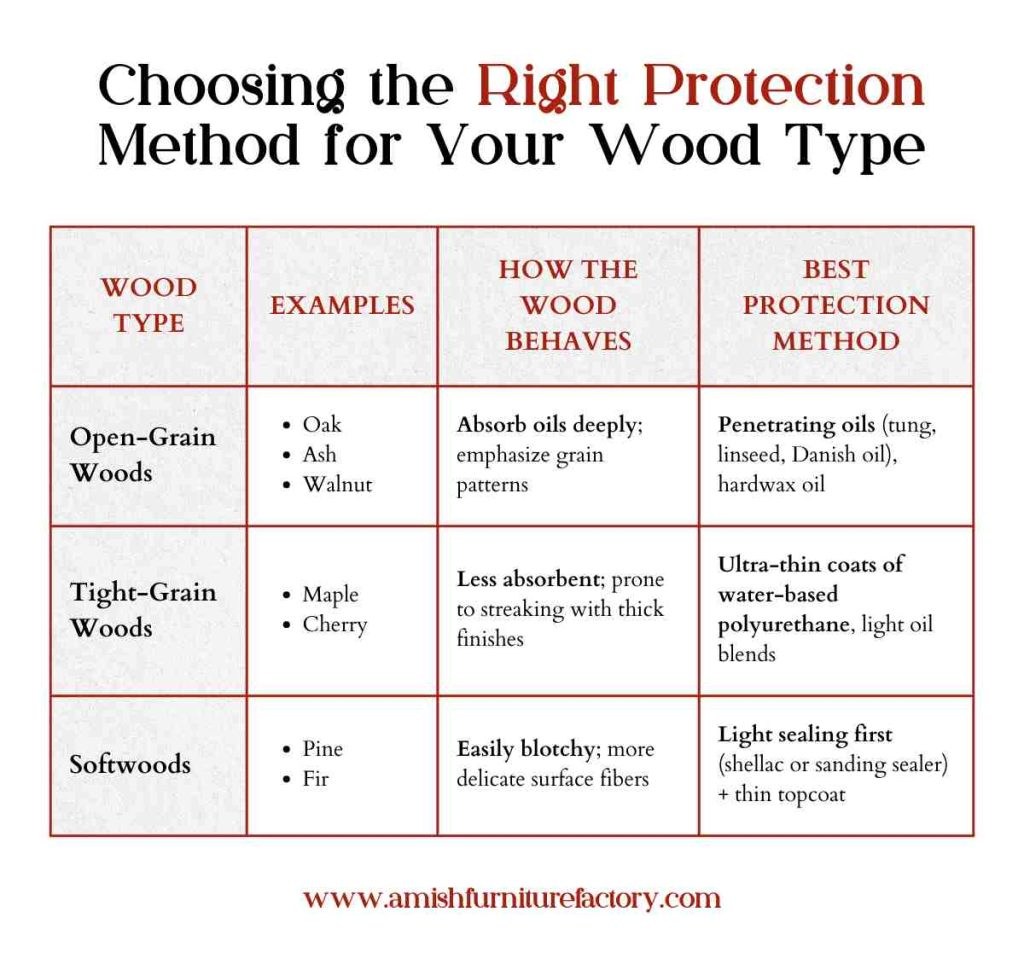 Choosing the Right Protection Method for Your Wood Type

| WOOD TYPE | EXAMPLES | HOW THE WOOD BEHAVES | BEST PROTECTION METHOD |
|---|---|---|---|
| Open-Grain Woods | • Oak • Ash • Walnut | Absorb oils deeply; emphasize grain patterns | Penetrating oils (tung, linseed, Danish oil), hardwax oil |
| Tight-Grain Woods | • Maple • Cherry | Less absorbent; prone to streaking with thick finishes | Ultra-thin coats of water-based polyurethane, light oil blends |
| Softwoods | • Pine • Fir | Easily blotchy; more delicate surface fibers | Light sealing first (shellac or sanding sealer) + thin topcoat |

www.amishfurniturefactory.com